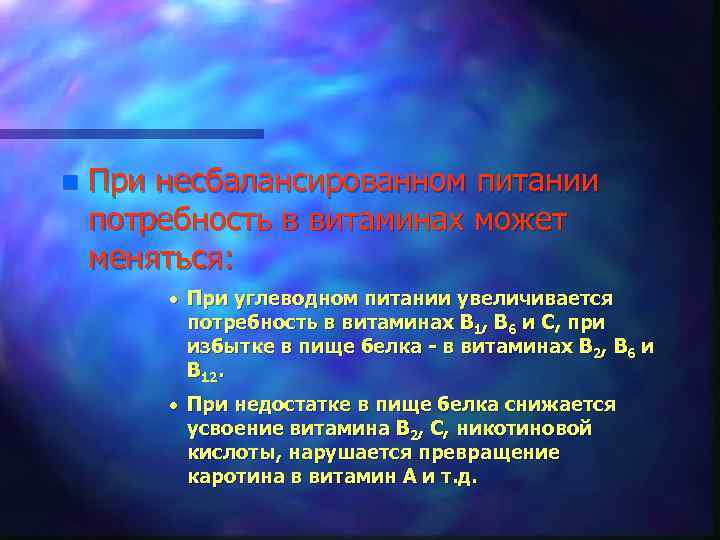 При несбалансированном питании потребность в витаминах может меняться:

• При углеводном питании увеличивается потребность в витаминах $B_1$, $B_6$ и С, при избытке в пище белка - в витаминах $B_2$, $B_6$ и $B_{12}$.

• При недостатке в пище белка снижается усвоение витамина $B_2$, С, никотиновой кислоты, нарушается превращение каротина в витамин А и т.д.